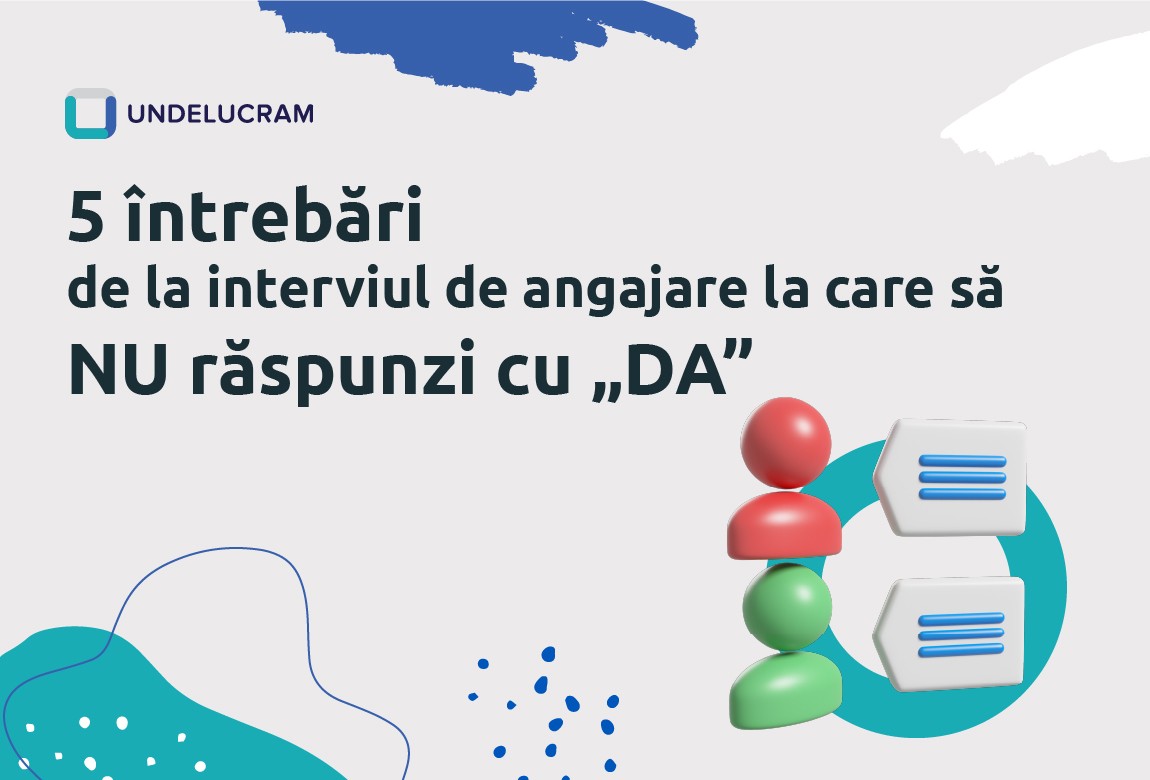 UNDELUCRAM

5 întrebări
de la interviul de angajare la care să
NU răspunzi cu „DA”